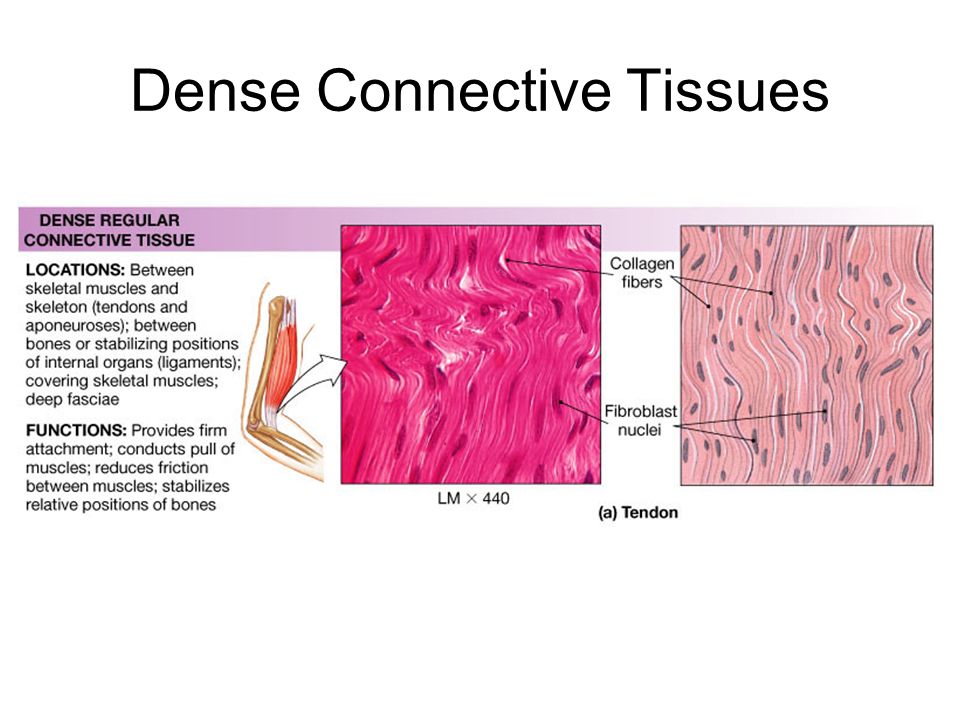 Dense Connective Tissues

DENSE REGULAR CONNECTIVE TISSUE

LOCATIONS: Between skeletal muscles and skeleton (tendons and aponeuroses); between bones or stabilizing positions of internal organs (ligaments); covering skeletal muscles; deep fasciae

FUNCTIONS: Provides firm attachment; conducts pull of muscles; reduces friction between muscles; stabilizes relative positions of bones

Collagen fibers

Fibroblast nuclei

LM × 440

(a) Tendon